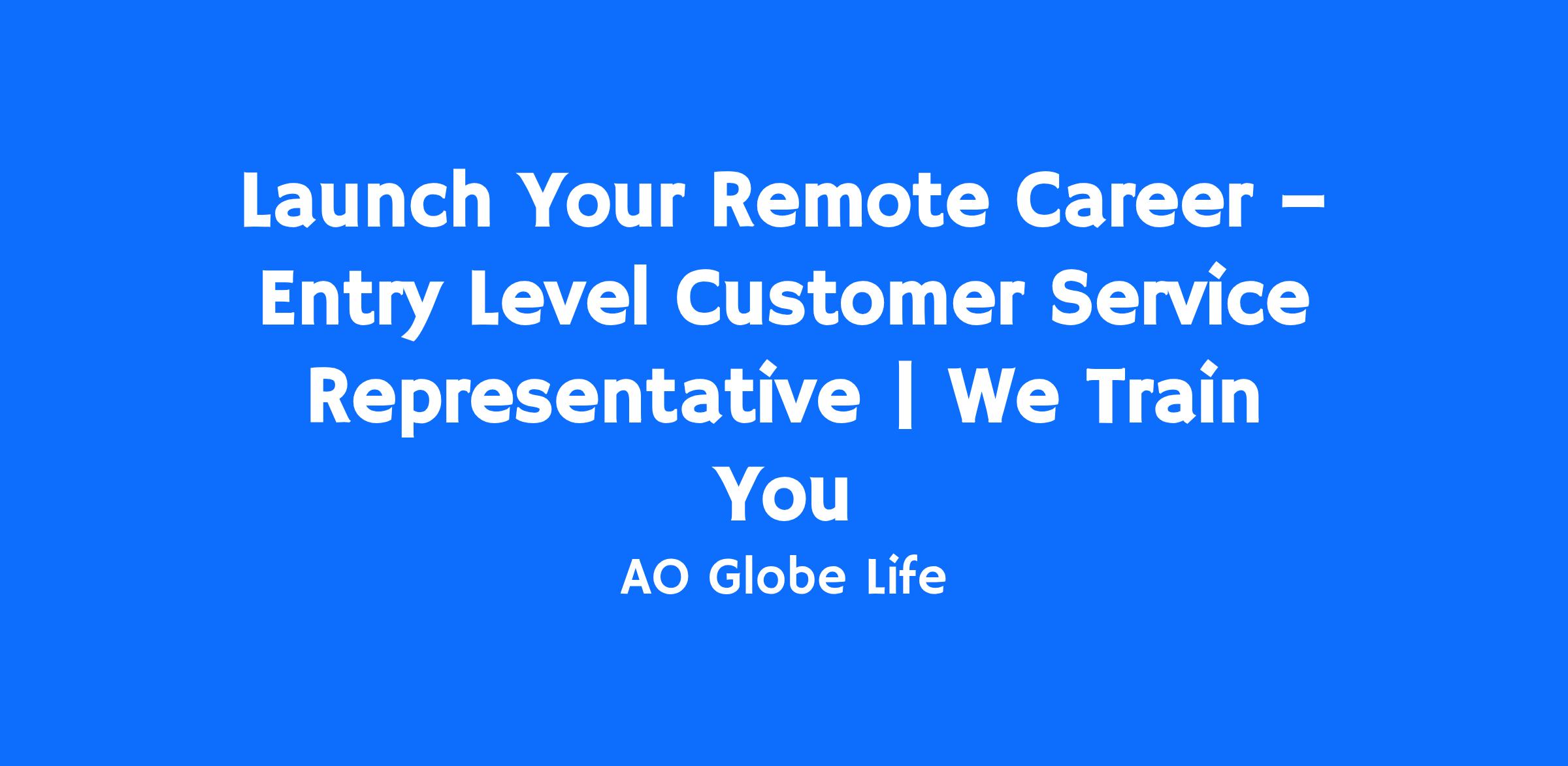 Launch Your Remote Career – Entry Level Customer Service Representative | We Train You

AO Globe Life